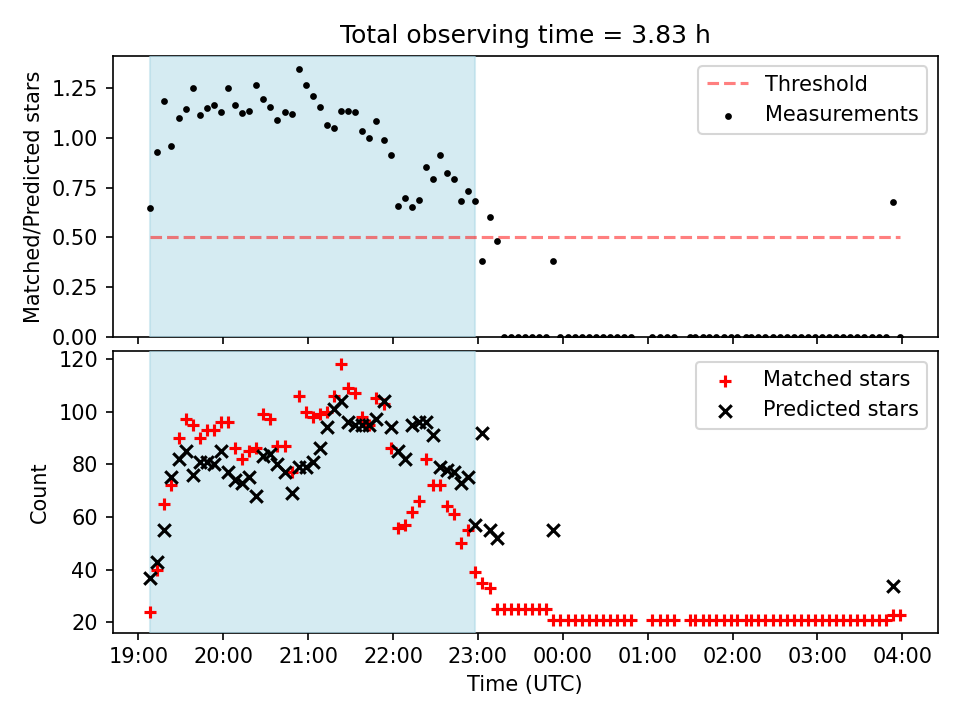 Total observing time = 3.83 h

Matched/Predicted stars

1.25
1.00
0.75
0.50
0.25
0.00

Threshold
Measurements

Count

120
100
80
60
40
20

Matched stars
Predicted stars

19:00 20:00 21:00 22:00 23:00 00:00 01:00 02:00 03:00 04:00

Time (UTC)